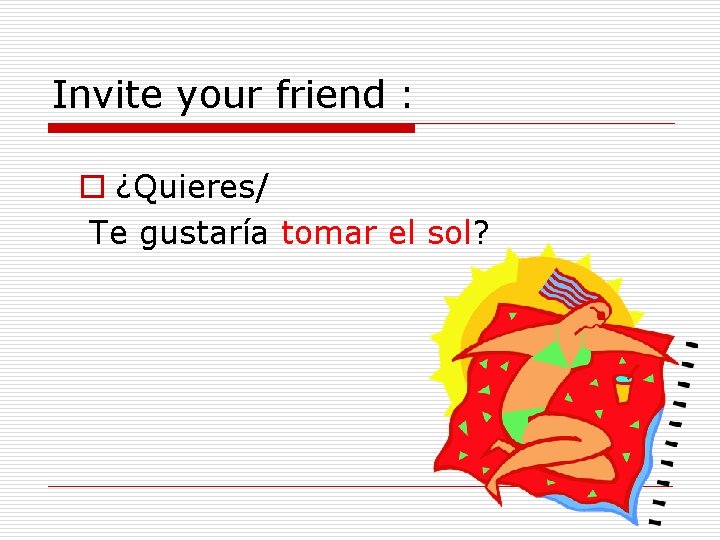 Invite your friend :

¿Quieres/
Te gustaría tomar el sol?